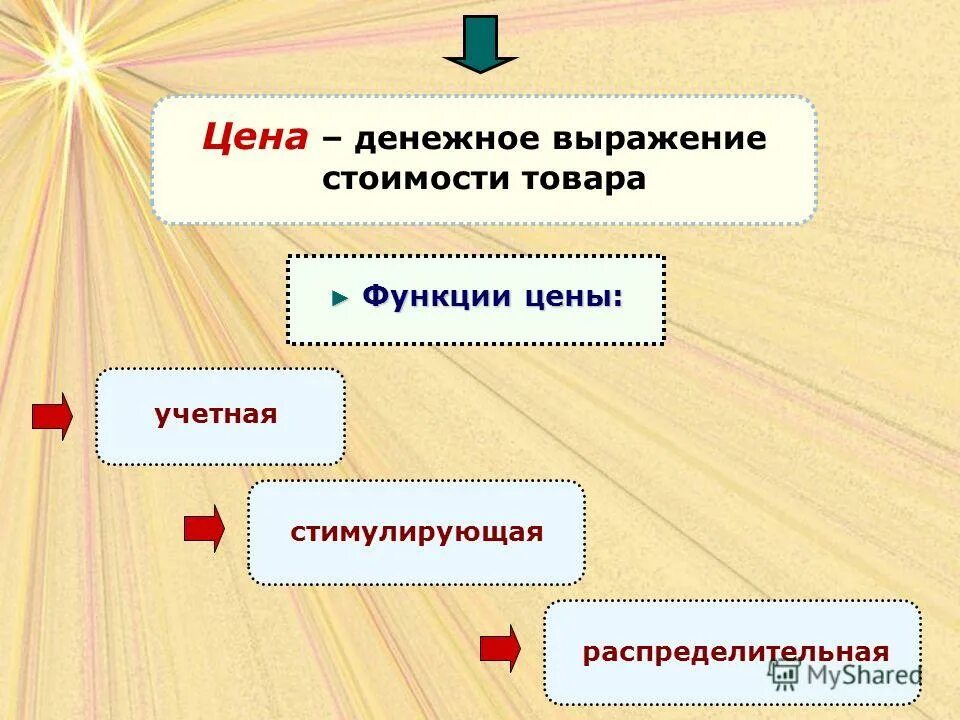 Цена – денежное выражение стоимости товара

► Функции цены:

учетная

стимулирующая

распределительная

MyShared